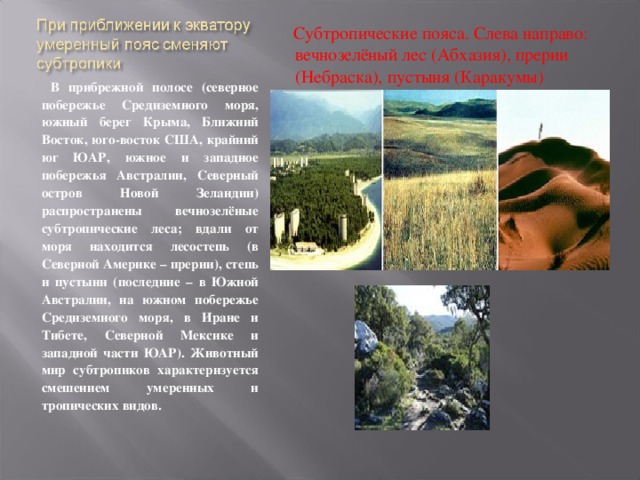 При приближении к экватору умеренный пояс сменяют субтропики

В прибрежной полосе (северное побережье Средиземного моря, южный берег Крыма, Ближний Восток, юго-восток США, крайний юг ЮАР, южное и западное побережья Австралии, Северный остров Новой Зеландии) распространены вечнозелёные субтропические леса; вдали от моря находится лесостепь (в Северной Америке – прерии), степь и пустыни (последние – в Южной Австралии, на южном побережье Средиземного моря, в Иране и Тибете, Северной Мексике и западной части ЮАР). Животный мир субтропиков характеризуется смешением умеренных и тропических видов.

Субтропические пояса. Слева направо: вечнозелёный лес (Абхазия), прерии (Небраска), пустыня (Каракумы)